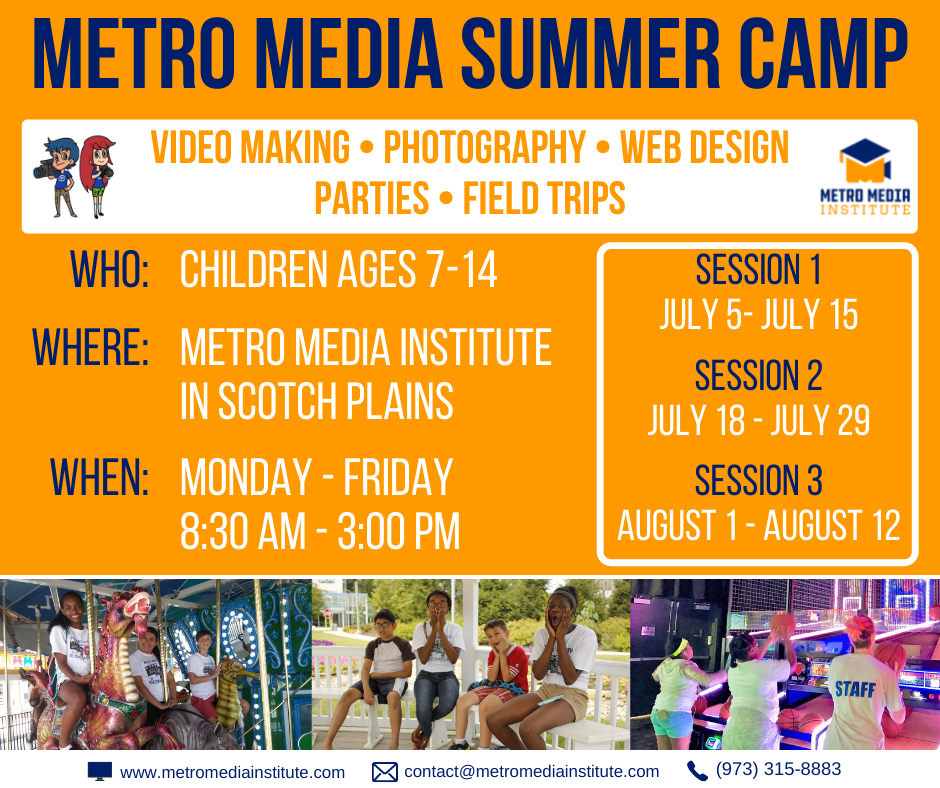 METRO MEDIA SUMMER CAMP

VIDEO MAKING • PHOTOGRAPHY • WEB DESIGN
PARTIES • FIELD TRIPS

METRO MEDIA INSTITUTE

WHO: CHILDREN AGES 7-14

WHERE: METRO MEDIA INSTITUTE IN SCOTCH PLAINS

WHEN: MONDAY - FRIDAY
8:30 AM - 3:00 PM

SESSION 1
JULY 5- JULY 15

SESSION 2
JULY 18 - JULY 29

SESSION 3
AUGUST 1 - AUGUST 12

STAFF

www.metromediainstitute.com contact@metromediainstitute.com (973) 315-8883